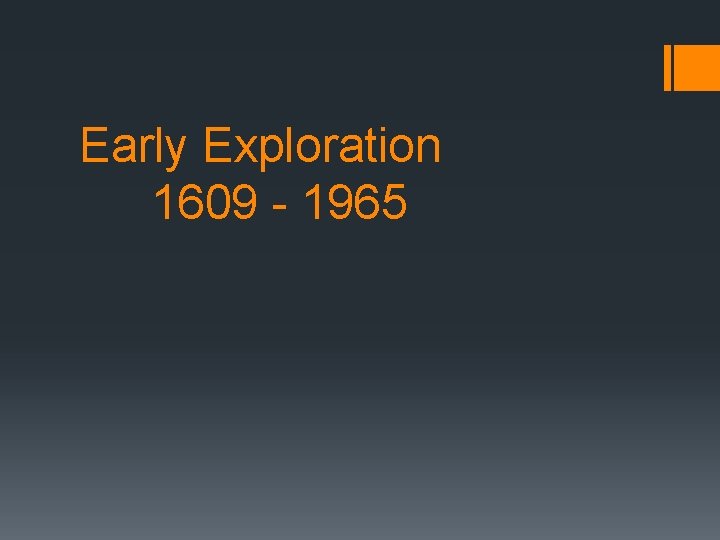 Early Exploration
1609 - 1965